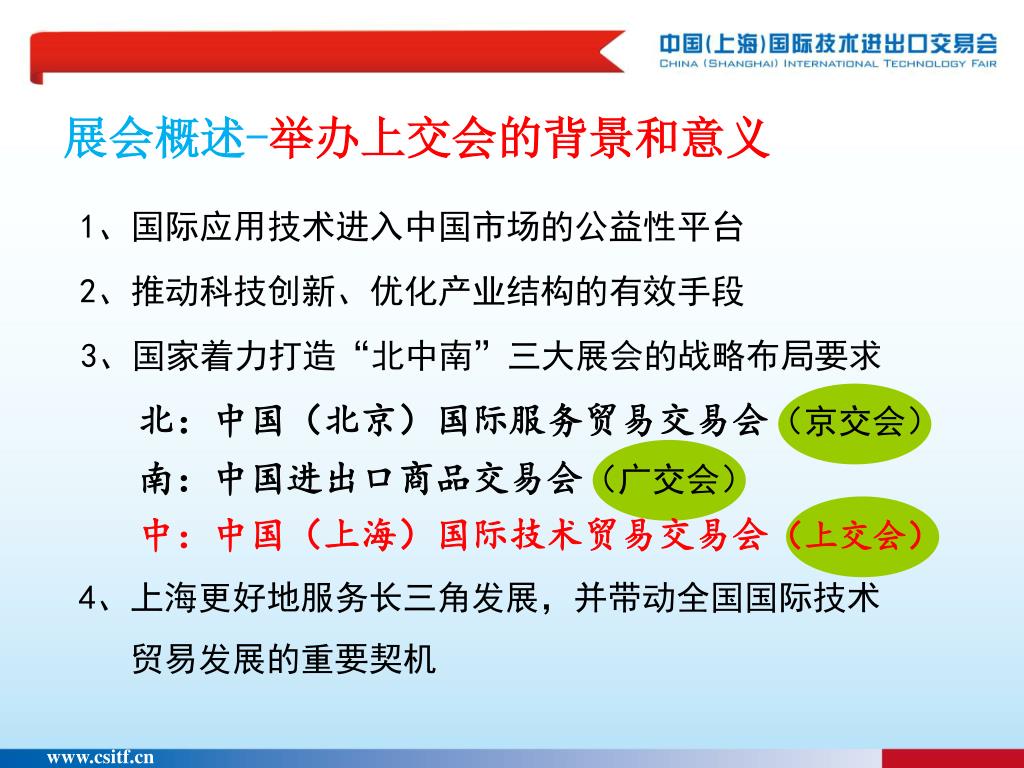 中国(上海)国际技术进出口交易会
CHINA (SHANGHAI) INTERNATIONAL TECHNOLOGY FAIR

展会概述-举办上交会的背景和意义

1、国际应用技术进入中国市场的公益性平台

2、推动科技创新、优化产业结构的有效手段

3、国家着力打造“北中南”三大展会的战略布局要求

北：中国（北京）国际服务贸易交易会（京交会）
南：中国进出口商品交易会（广交会）
中：中国（上海）国际技术贸易交易会（上交会）

4、上海更好地服务长三角发展，并带动全国国际技术贸易发展的重要契机

www.csitf.cn